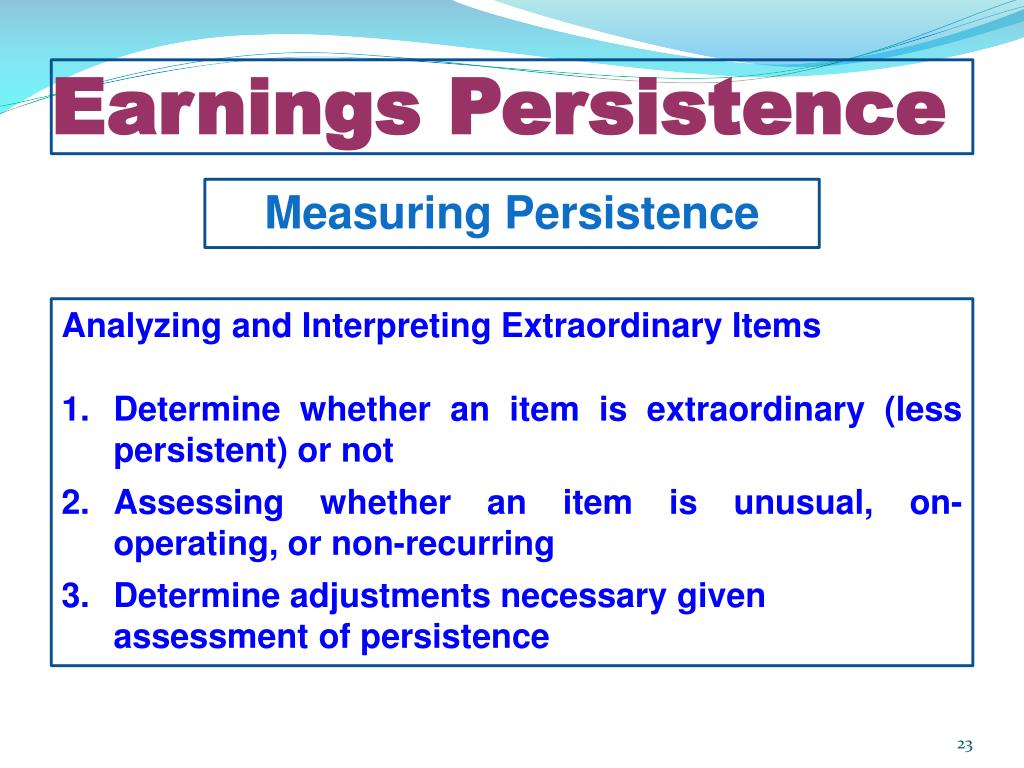 Earnings Persistence

Measuring Persistence

Analyzing and Interpreting Extraordinary Items

1. Determine whether an item is extraordinary (less persistent) or not
2. Assessing whether an item is unusual, on-operating, or non-recurring
3. Determine adjustments necessary given assessment of persistence

23